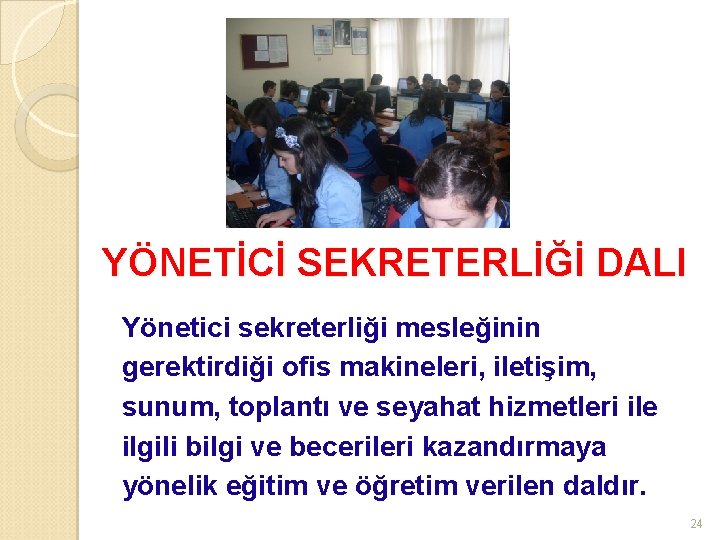 YÖNETİCİ SEKRETERLİĞİ DALI

Yönetici sekreterliği mesleğinin gerektirdiği ofis makineleri, iletişim, sunum, toplantı ve seyahat hizmetleri ile ilgili bilgi ve becerileri kazandırmaya yönelik eğitim ve öğretim verilen daldır.

24